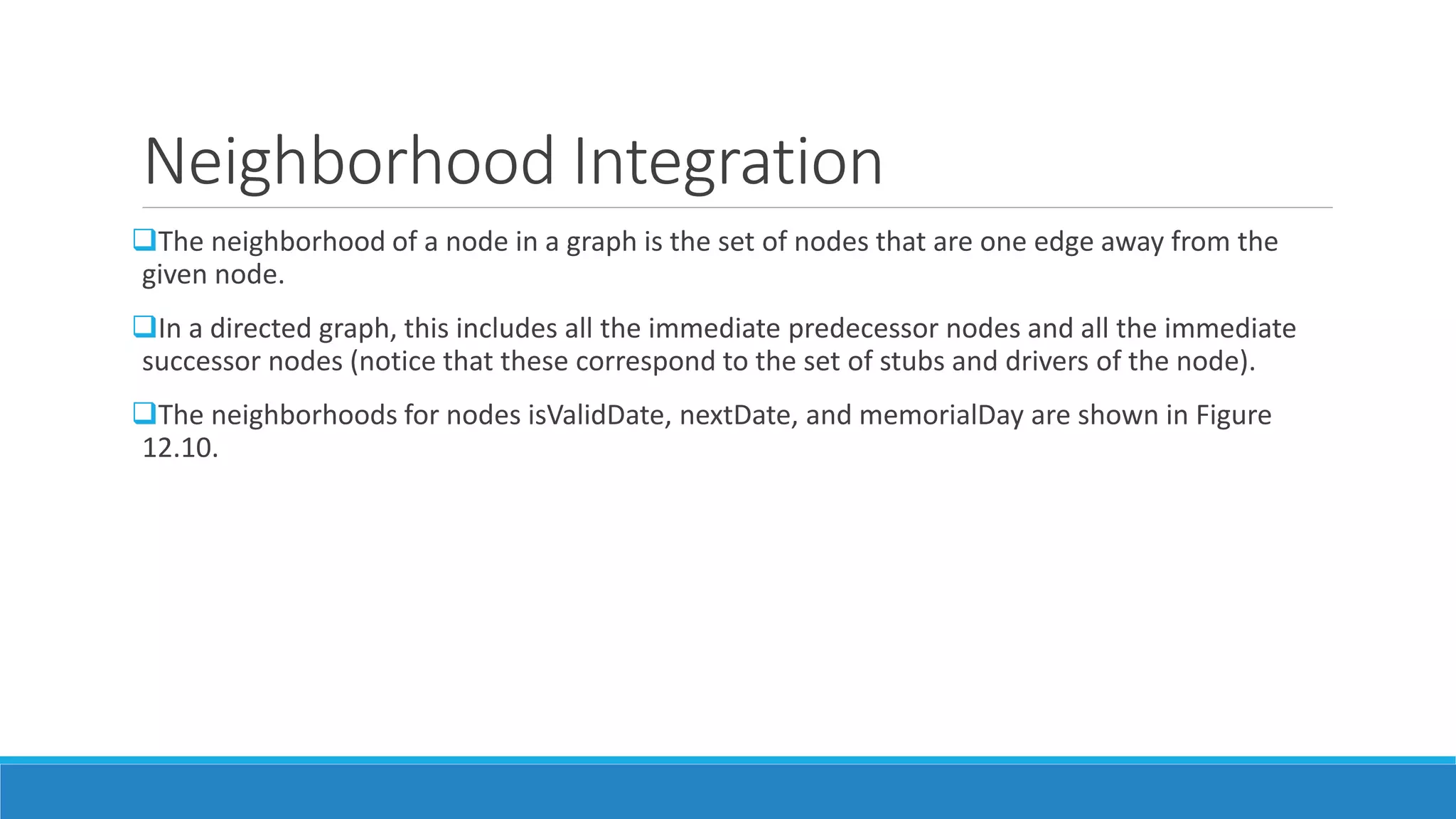 Neighborhood Integration

❑The neighborhood of a node in a graph is the set of nodes that are one edge away from the given node.

❑In a directed graph, this includes all the immediate predecessor nodes and all the immediate successor nodes (notice that these correspond to the set of stubs and drivers of the node).

❑The neighborhoods for nodes isValidDate, nextDate, and memorialDay are shown in Figure 12.10.